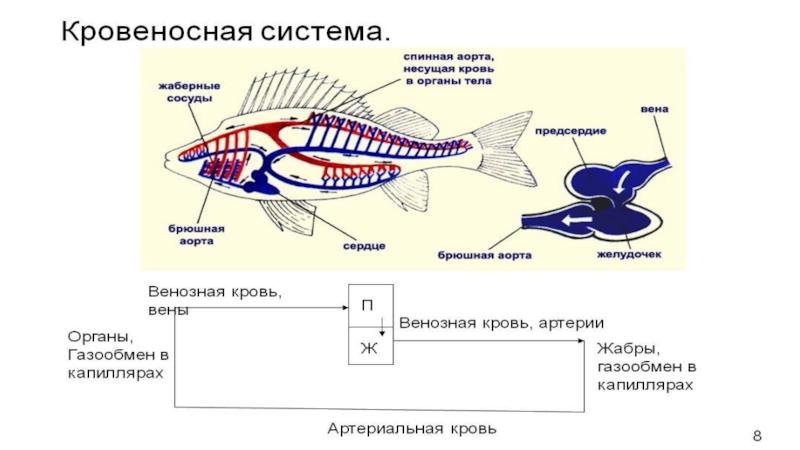 Кровеносная система.

жаберные сосуды

спинная аорта, несущая кровь в органы тела

брюшная аорта

сердце

вена

предсердие

брюшная аорта

желудочек

Венозная кровь, вены

П

Ж

Венозная кровь, артерии

Органы, Газообмен в капиллярах

Жабры, газообмен в капиллярах

Артериальная кровь

8